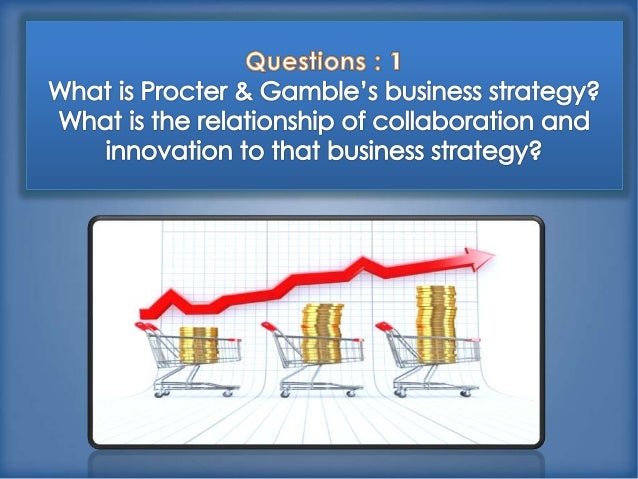 Questions : 1

What is Procter & Gamble's business strategy? What is the relationship of collaboration and innovation to that business strategy?